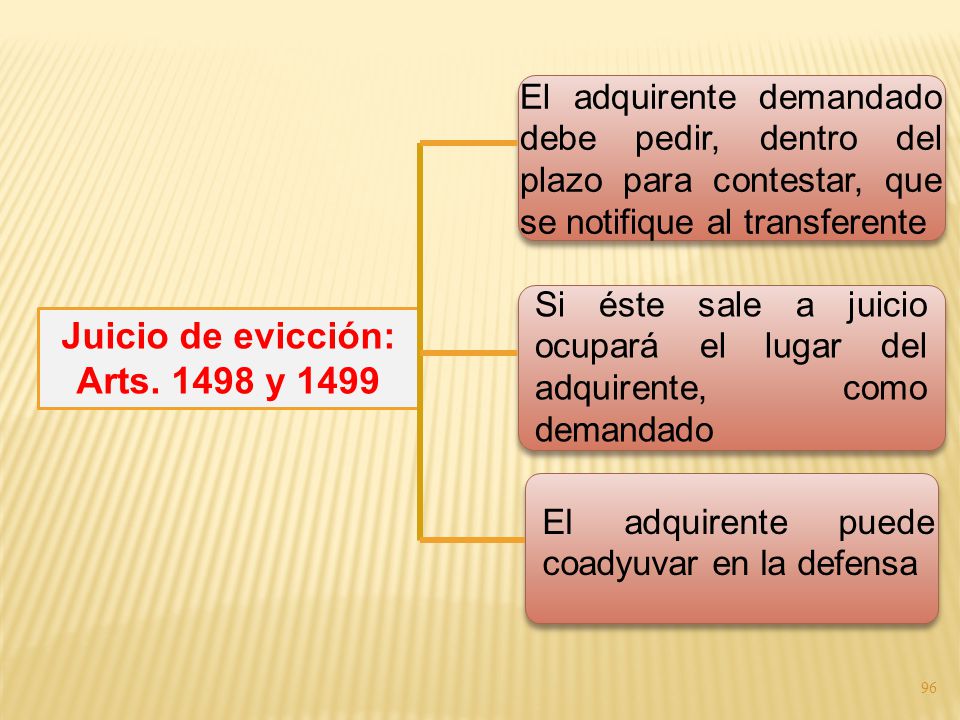 Juicio de evicción: Arts. 1498 y 1499

El adquirente demandado debe pedir, dentro del plazo para contestar, que se notifique al transferente

Si éste sale a juicio ocupará el lugar del adquirente, como demandado

El adquirente puede coadyuvar en la defensa

96